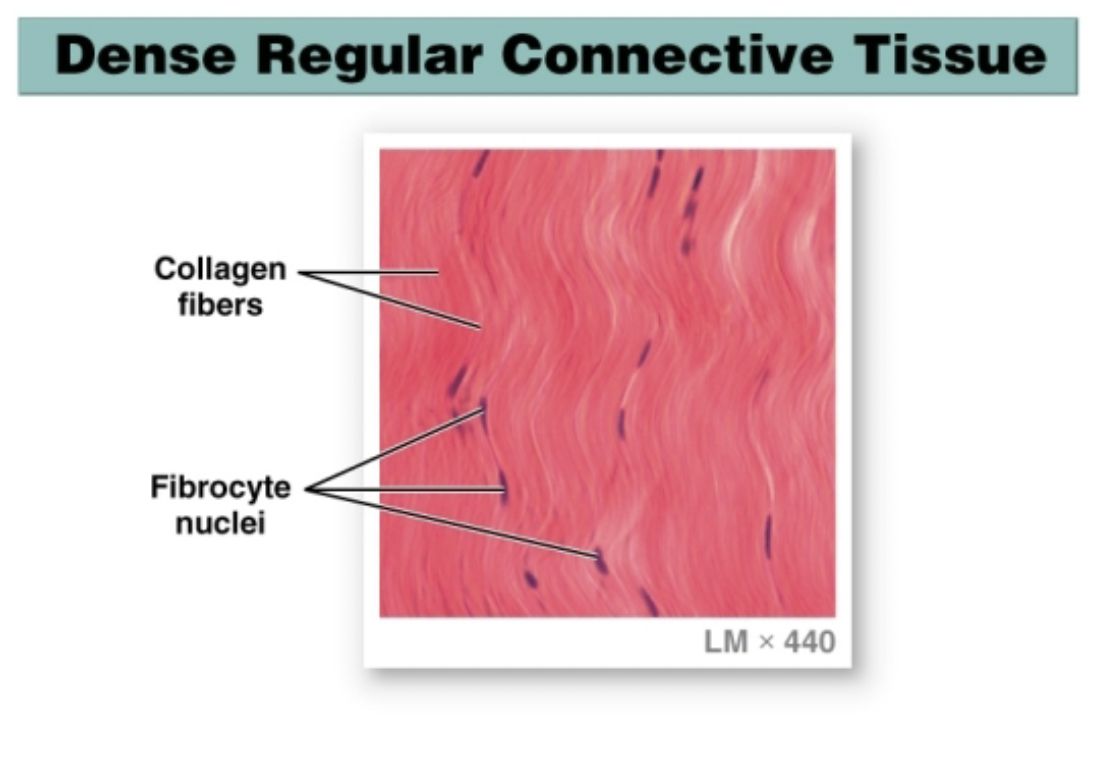 Dense Regular Connective Tissue

Collagen fibers

Fibrocyte nuclei

LM × 440